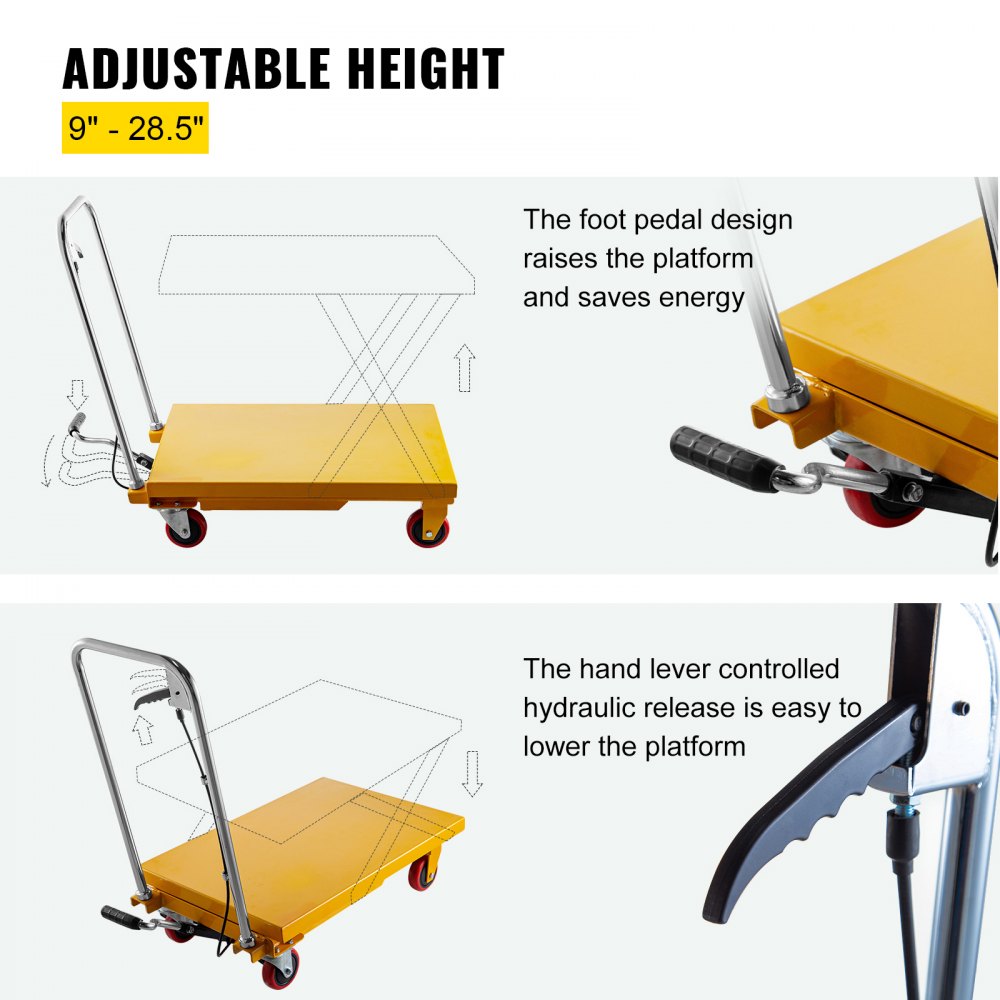 ADJUSTABLE HEIGHT

9" - 28.5"

The foot pedal design raises the platform and saves energy

The hand lever controlled hydraulic release is easy to lower the platform